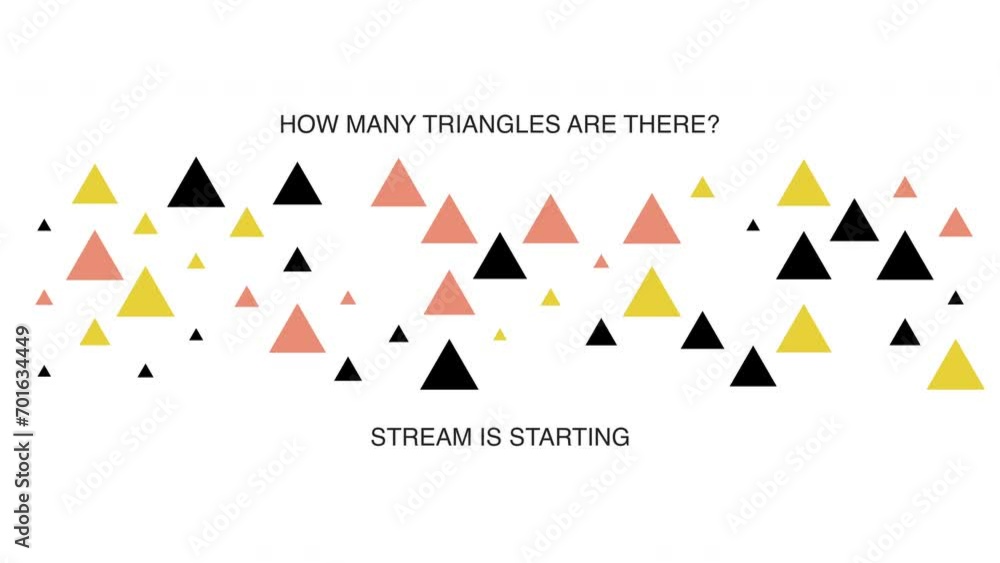 HOW MANY TRIANGLES ARE THERE?

STREAM IS STARTING

Adobe Stock | #701634449